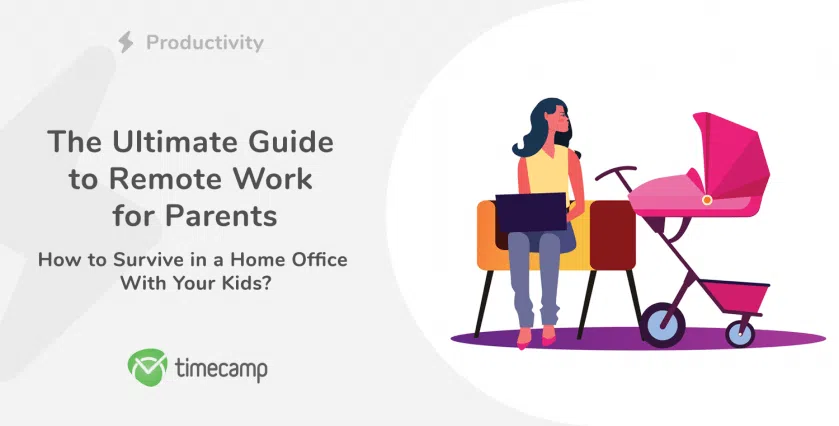 Productivity

The Ultimate Guide to Remote Work for Parents

How to Survive in a Home Office With Your Kids?

timecamp